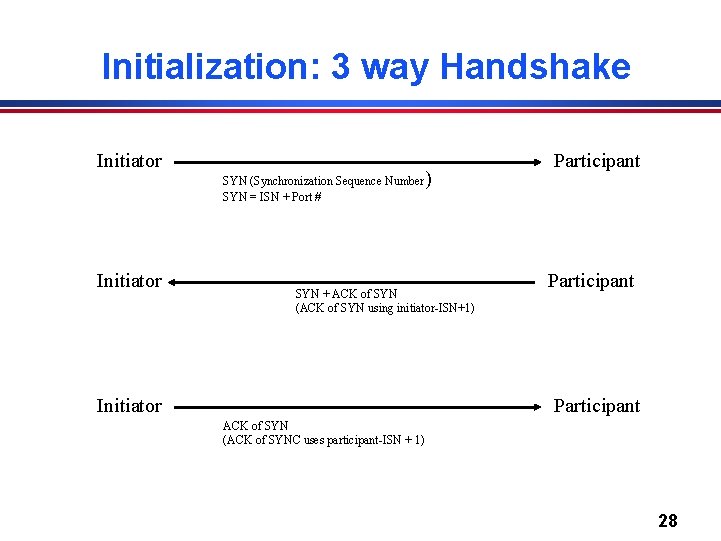 Initialization: 3 way Handshake

Initiator Participant

SYN (Synchronization Sequence Number)
SYN = ISN + Port #

Initiator Participant

SYN + ACK of SYN
(ACK of SYN using initiator-ISN+1)

Initiator Participant

ACK of SYN
(ACK of SYNC uses participant-ISN + 1)

28